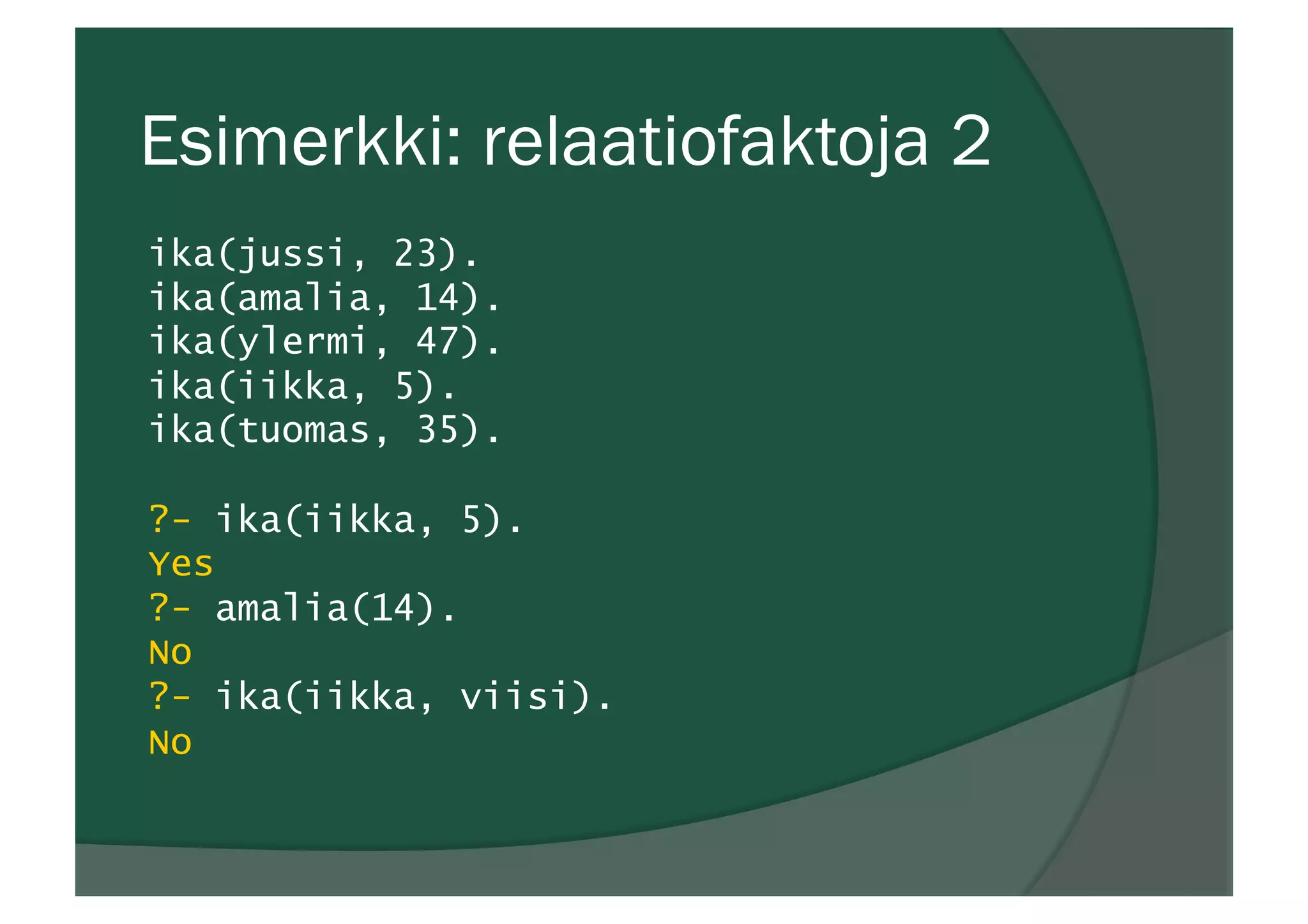 Esimerkki: relaatiofaktoja 2

ika(jussi, 23).
ika(amalia, 14).
ika(ylermi, 47).
ika(iikka, 5).
ika(tuomas, 35).

?- ika(iikka, 5).
Yes
?- amalia(14).
No
?- ika(iikka, viisi).
No